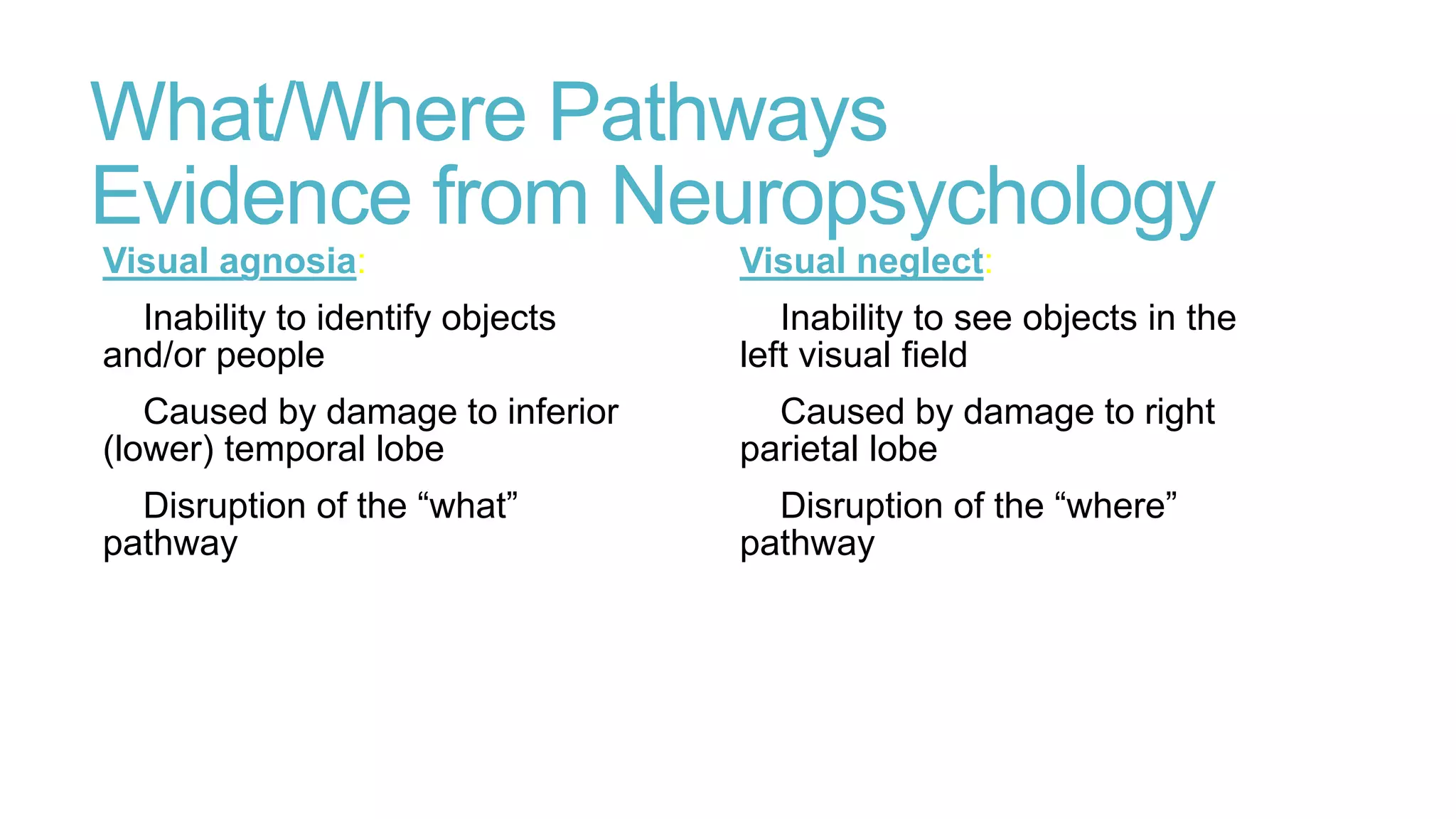 What/Where Pathways
Evidence from Neuropsychology

Visual agnosia:

Inability to identify objects and/or people

Caused by damage to inferior (lower) temporal lobe

Disruption of the “what” pathway

Visual neglect:

Inability to see objects in the left visual field

Caused by damage to right parietal lobe

Disruption of the “where” pathway